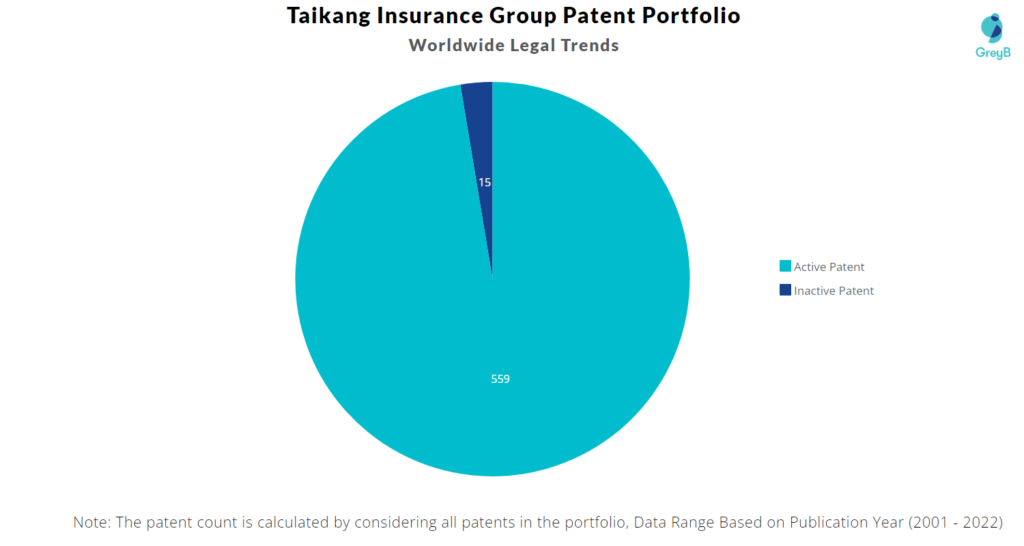 Taikang Insurance Group Patent Portfolio
Worldwide Legal Trends

GreyB

15

559

Active Patent
Inactive Patent

Note: The patent count is calculated by considering all patents in the portfolio, Data Range Based on Publication Year (2001 - 2022)